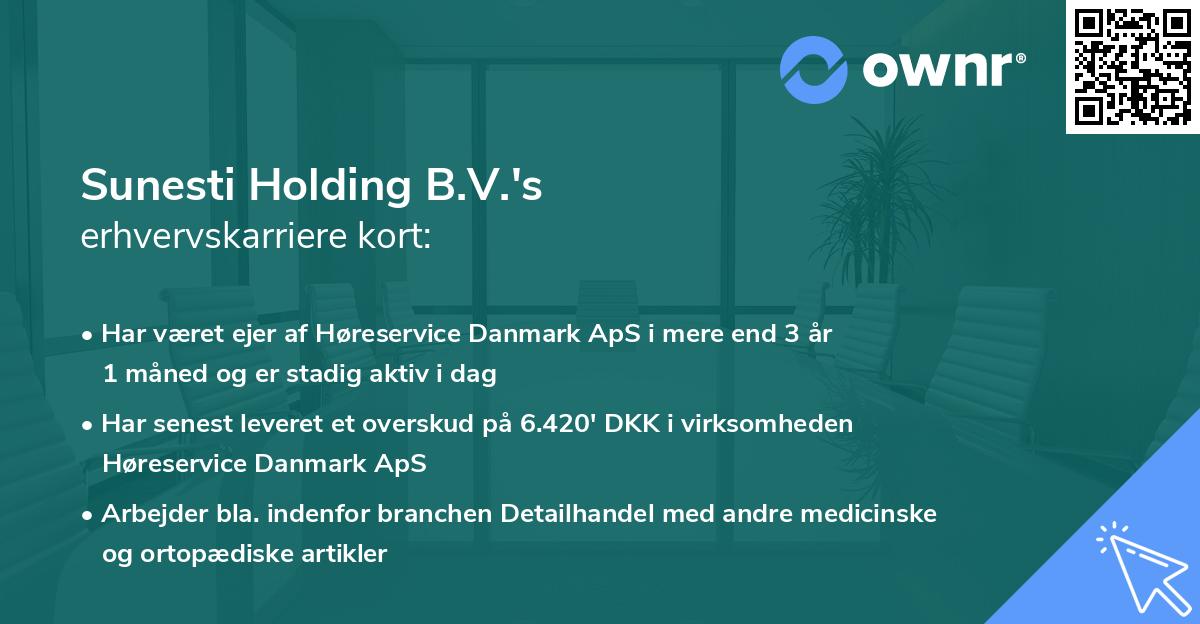 ownr®

Sunesti Holding B.V.'s
erhvervskarriere kort:

• Har været ejer af Høreservice Danmark ApS i mere end 3 år 1 måned og er stadig aktiv i dag

• Har senest leveret et overskud på 6.420' DKK i virksomheden Høreservice Danmark ApS

• Arbejder bla. indenfor branchen Detailhandel med andre medicinske og ortopædiske artikler